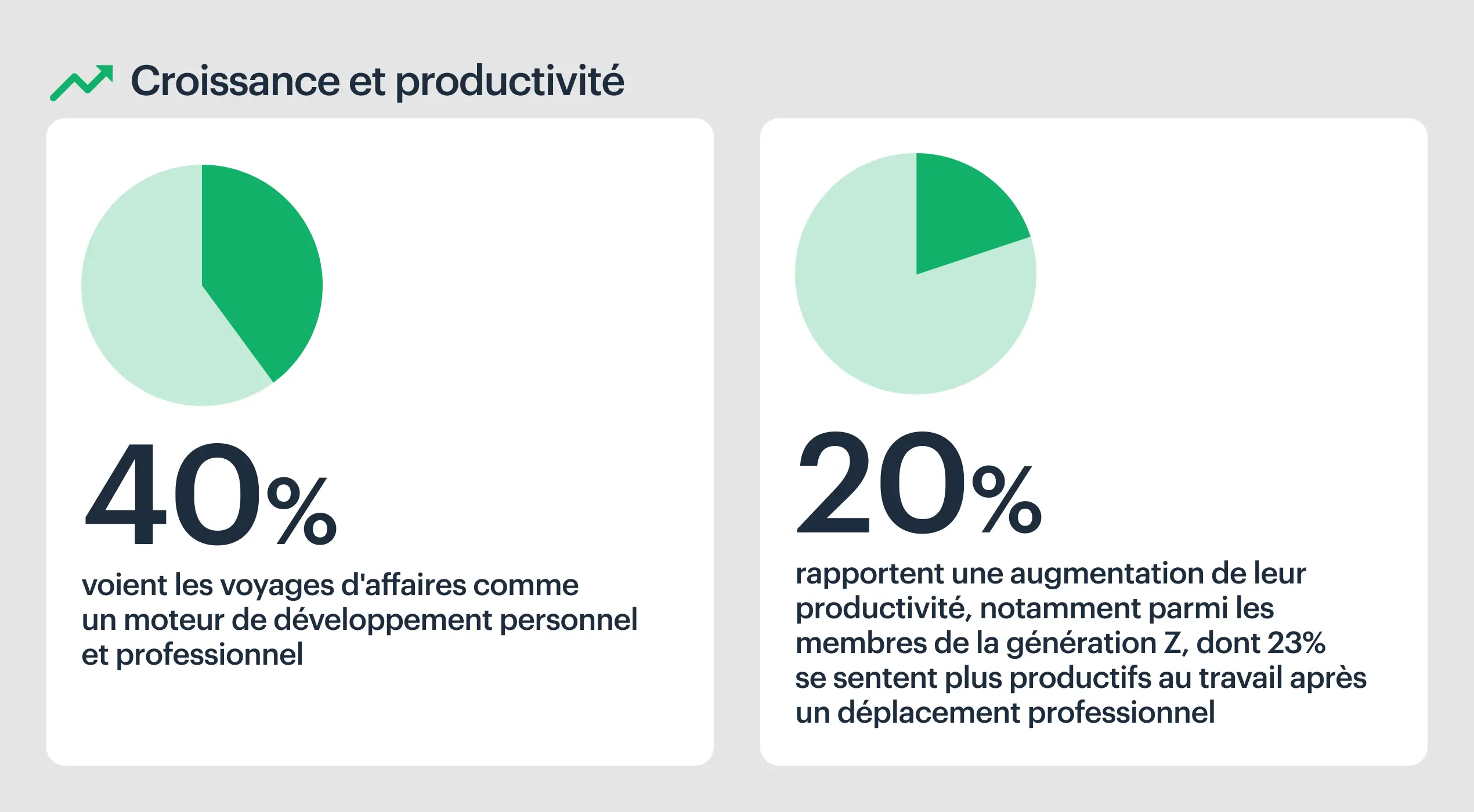 Croissance et productivité

40%

voient les voyages d'affaires comme un moteur de développement personnel et professionnel

20%

rapportent une augmentation de leur productivité, notamment parmi les membres de la génération Z, dont 23% se sentent plus productifs au travail après un déplacement professionnel